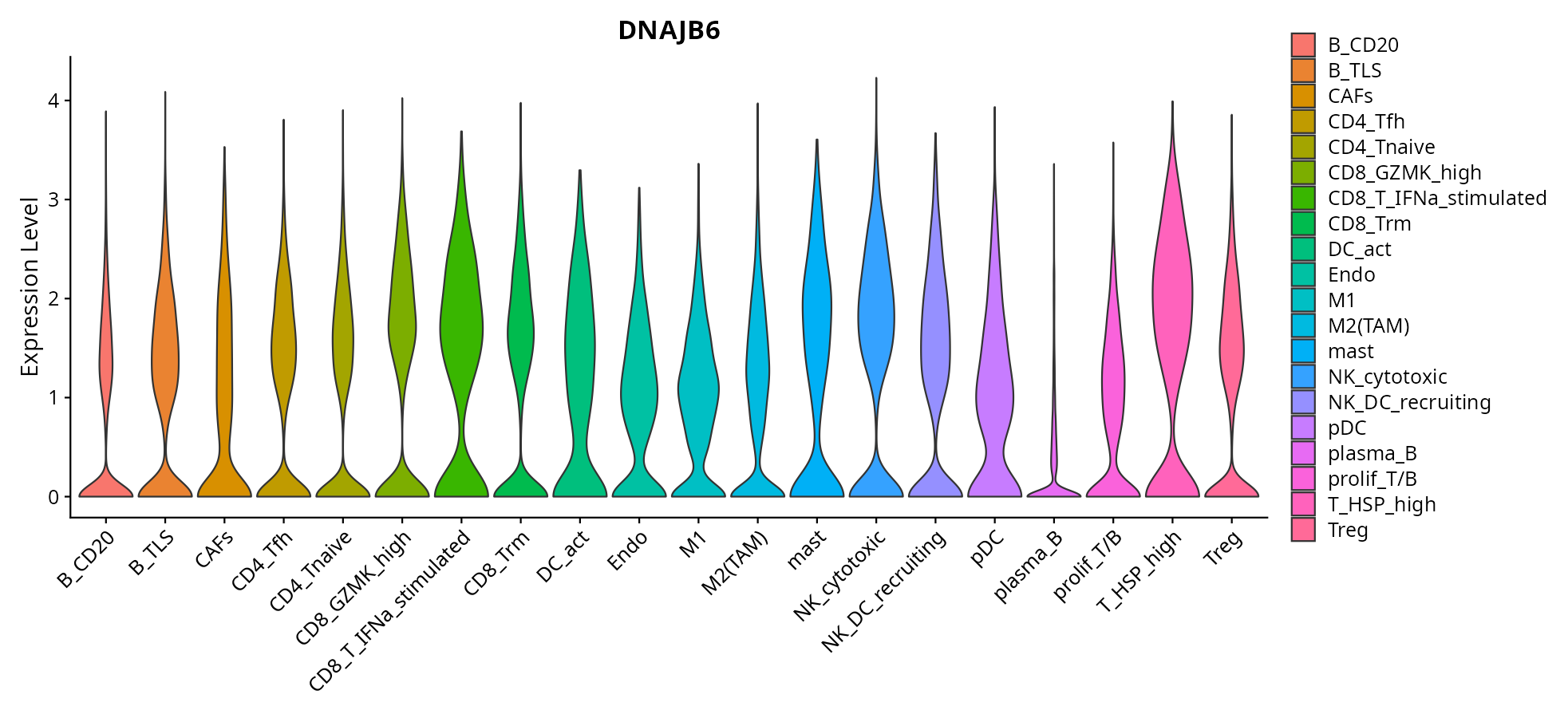 DNAJB6

Expression Level

4
3
2
1
0

B_CD20
B_TLS
CAFs
CD4_Tfh
CD4_Tnaive
CD8_GZMK_high
CD8_T_IFNa_stimulated
CD8_Trm
DC_act
Endo
M1
M2(TAM)
mast
NK_cytotoxic
NK_DC_recruiting
pDC
plasma_B
prolif_T/B
T_HSP_high
Treg

B_CD20
B_TLS
CAFs
CD4_Tfh
CD4_Tnaive
CD8_GZMK_high
CD8_T_IFNa_stimulated
CD8_Trm
DC_act
Endo
M1
M2(TAM)
mast
NK_cytotoxic
NK_DC_recruiting
pDC
plasma_B
prolif_T/B
T_HSP_high
Treg